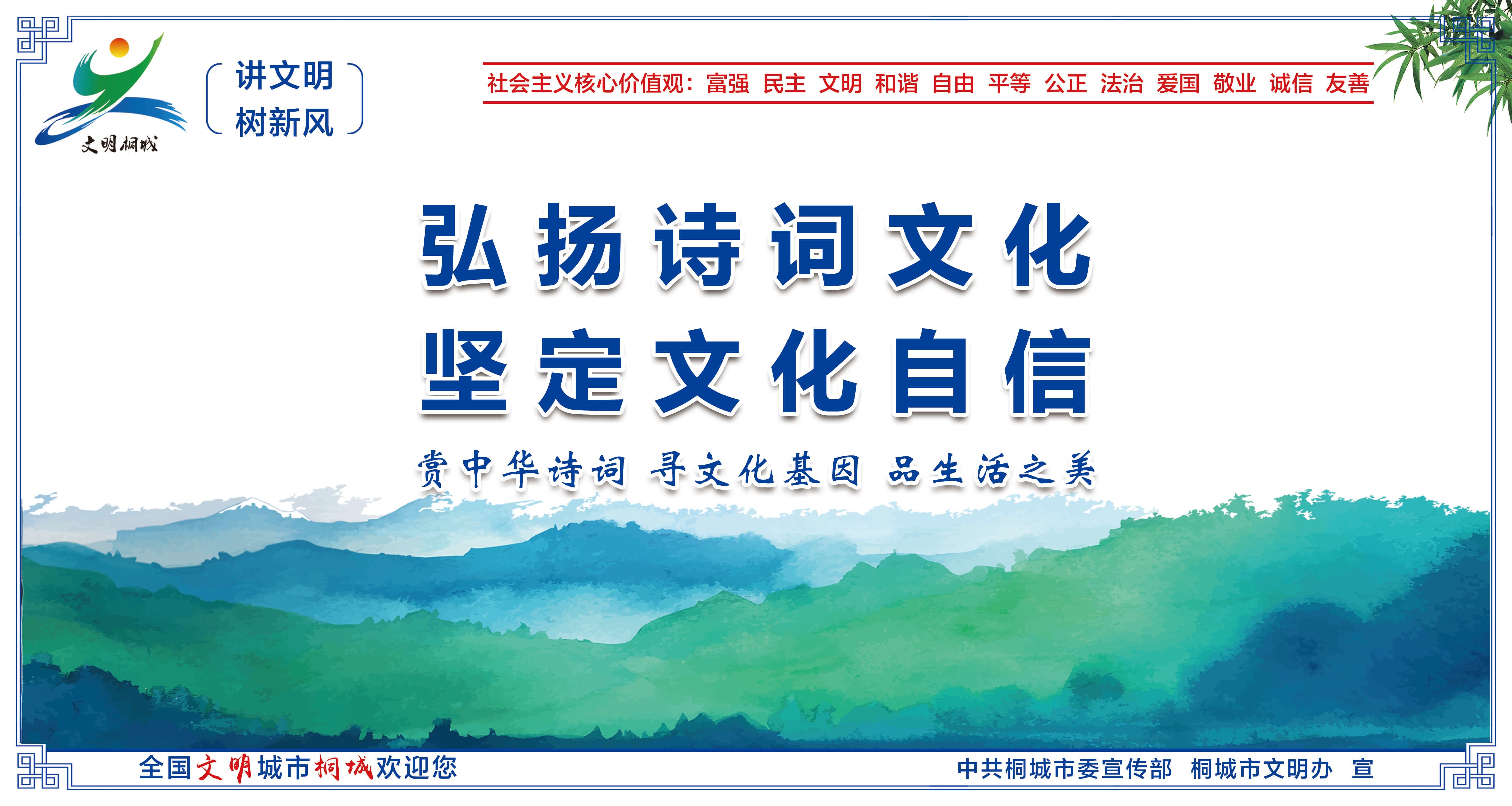 文明桐城

讲文明
树新风

社会主义核心价值观：富强 民主 文明 和谐 自由 平等 公正 法治 爱国 敬业 诚信 友善

弘扬诗词文化
坚定文化自信

赏中华诗词 寻文化基因 品生活之美

全国文明城市桐城欢迎您

中共桐城市委宣传部 桐城市文明办 宣